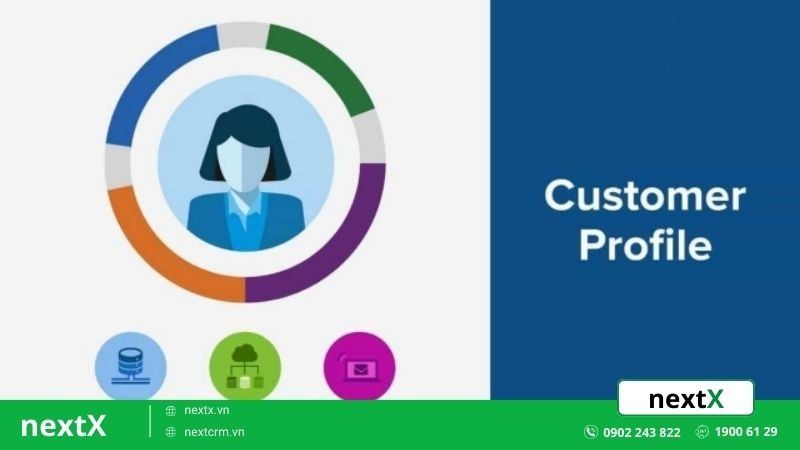 Customer Profile

nextX

nextX

nextx.vn

nextcrm.vn

0902 243 822

1900 61 29